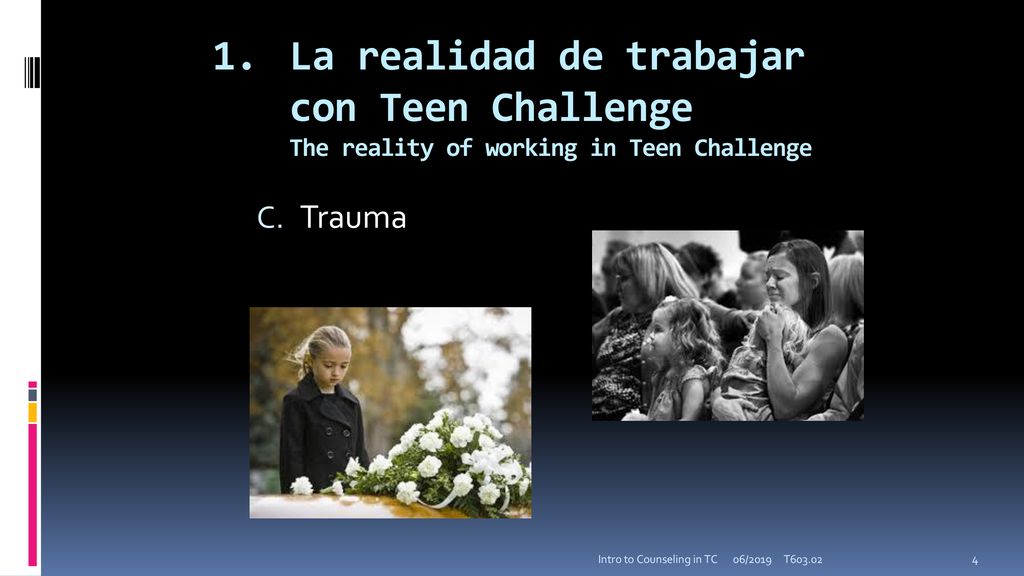 1. La realidad de trabajar con Teen Challenge
The reality of working in Teen Challenge

C. Trauma

Intro to Counseling in TC 06/2019 T603.02 4